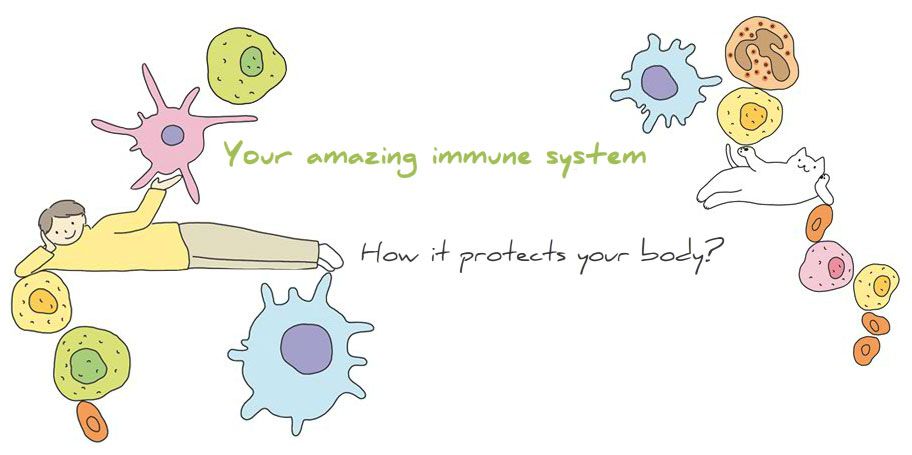 Your amazing immune system

How it protects your body?